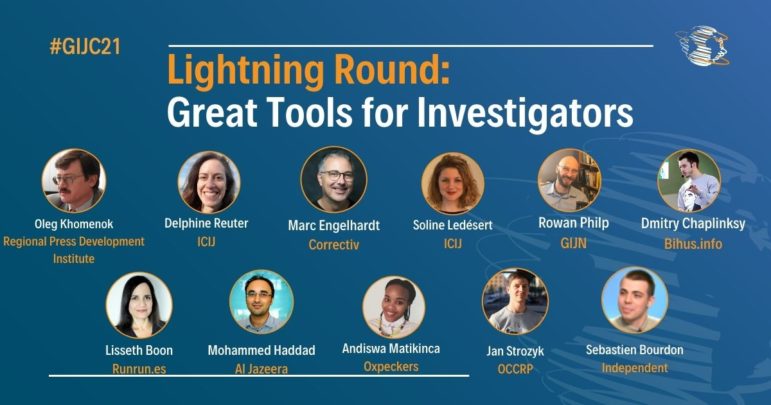 #GIJC21

Lightning Round:
Great Tools for Investigators

Oleg Khomenok
Regional Press Development Institute

Delphine Reuter
ICIJ

Marc Engelhardt
Correctiv

Soline Ledésert
ICIJ

Rowan Philp
GIJN

Dmitry Chaplinksy
Bihus.info

Lisseth Boon
Runrun.es

Mohammed Haddad
Al Jazeera

Andiswa Matikinca
Oxpeckers

Jan Strozyk
OCCRP

Sebastien Bourdon
Independent